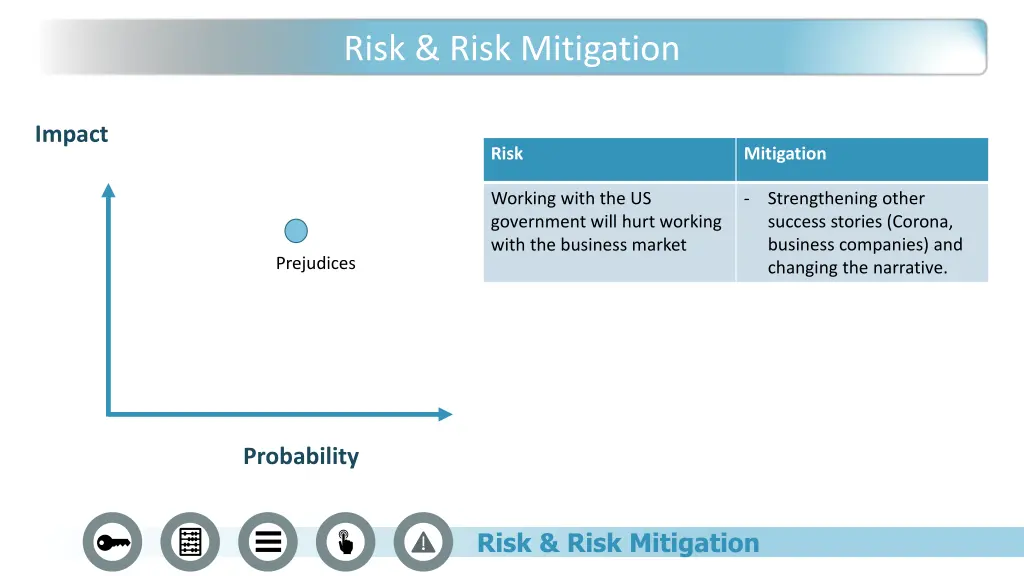 Risk & Risk Mitigation

Impact

Prejudices

Probability

| Risk | Mitigation |
|---|---|
| Working with the US government will hurt working with the business market | - Strengthening other success stories (Corona, business companies) and changing the narrative. |

Risk & Risk Mitigation